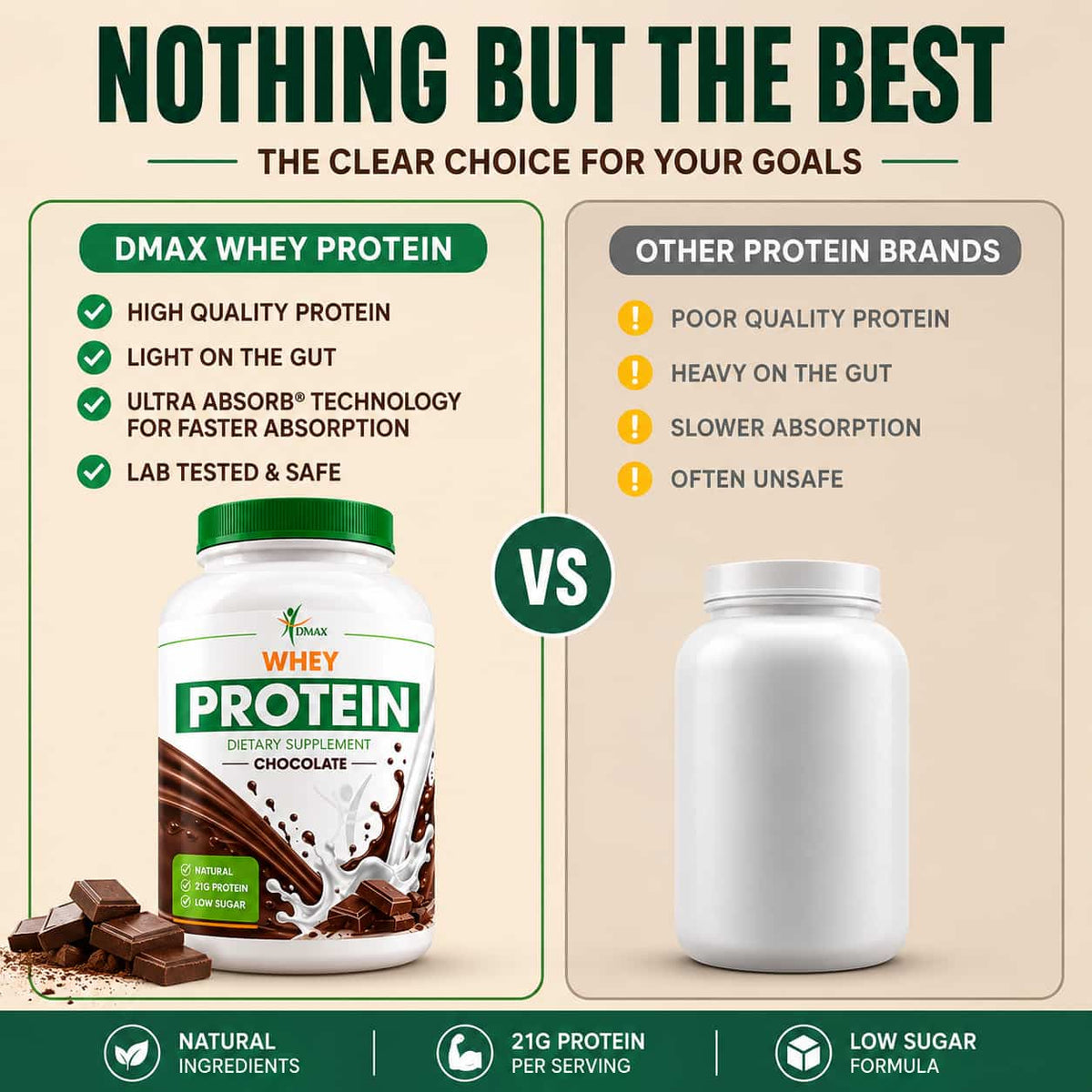 NOTHING BUT THE BEST

THE CLEAR CHOICE FOR YOUR GOALS

DMAX WHEY PROTEIN

HIGH QUALITY PROTEIN

LIGHT ON THE GUT

ULTRA ABSORB® TECHNOLOGY FOR FASTER ABSORPTION

LAB TESTED & SAFE

DMAX

WHEY

PROTEIN

DIETARY SUPPLEMENT

CHOCOLATE

NATURAL

21G PROTEIN

LOW SUGAR

VS

OTHER PROTEIN BRANDS

POOR QUALITY PROTEIN

HEAVY ON THE GUT

SLOWER ABSORPTION

OFTEN UNSAFE

NATURAL INGREDIENTS

21G PROTEIN PER SERVING

LOW SUGAR FORMULA